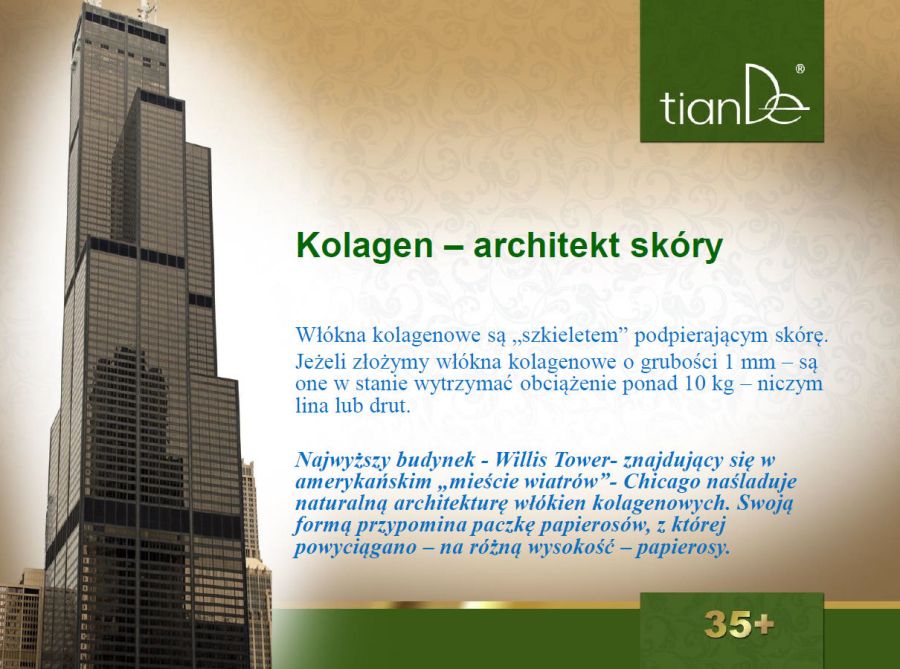 tianDe®

Kolagen – architekt skóry

Włókna kolagenowe są „szkieletem” podpierającym skórę. Jeżeli złożymy włókna kolagenowe o grubości 1 mm – są one w stanie wytrzymać obciążenie ponad 10 kg – niczym lina lub drut.

Najwyższy budynek - Willis Tower- znajdujący się w amerykańskim „mieście wiatrów”- Chicago naśladuje naturalną architekturę włókien kolagenowych. Swoją formą przypomina paczkę papierosów, z której powyciągano – na różną wysokość – papierosy.

35+